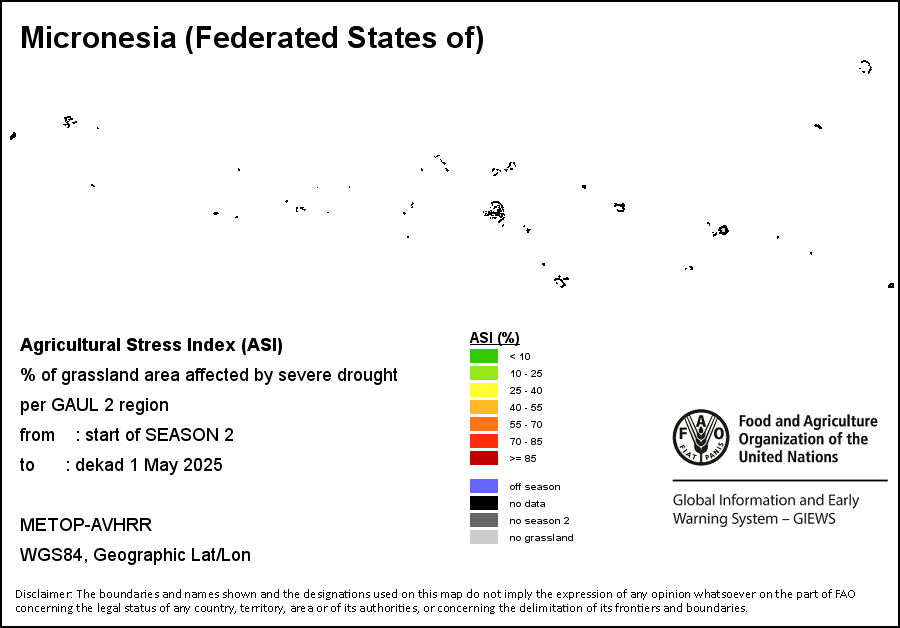 Micronesia (Federated States of)

Agricultural Stress Index (ASI)
% of grassland area affected by severe drought
per GAUL 2 region
from : start of SEASON 2
to : dekad 1 May 2025

METOP-AVHRR
WGS84, Geographic Lat/Lon

ASI (%)
< 10
10 - 25
25 - 40
40 - 55
55 - 70
70 - 85
>= 85

off season
no data
no season 2
no grassland

FAO FIAT PANIS
Food and Agriculture Organization of the United Nations

Global Information and Early Warning System – GIEWS

Disclaimer: The boundaries and names shown and the designations used on this map do not imply the expression of any opinion whatsoever on the part of FAO concerning the legal status of any country, territory, area or of its authorities, or concerning the delimitation of its frontiers and boundaries.